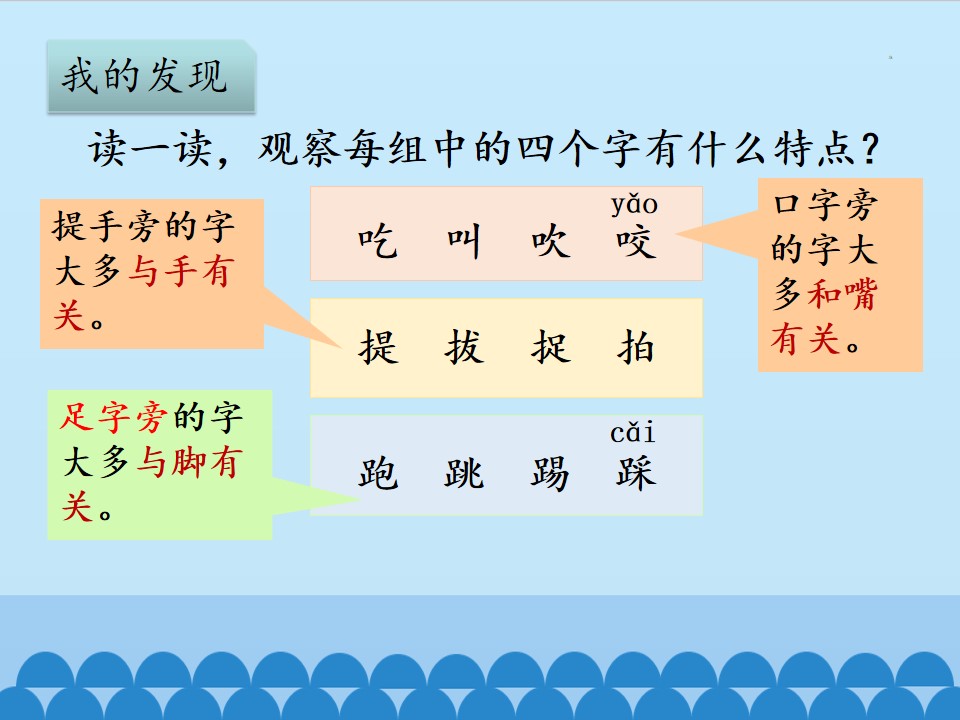 我的发现

读一读，观察每组中的四个字有什么特点？

提手旁的字大多与手有关。

yǎo
吃 叫 吹 咬

口字旁的字大多和嘴有关。

提 拔 捉 拍

足字旁的字大多与脚有关。

cǎi
跑 跳 踢 踩